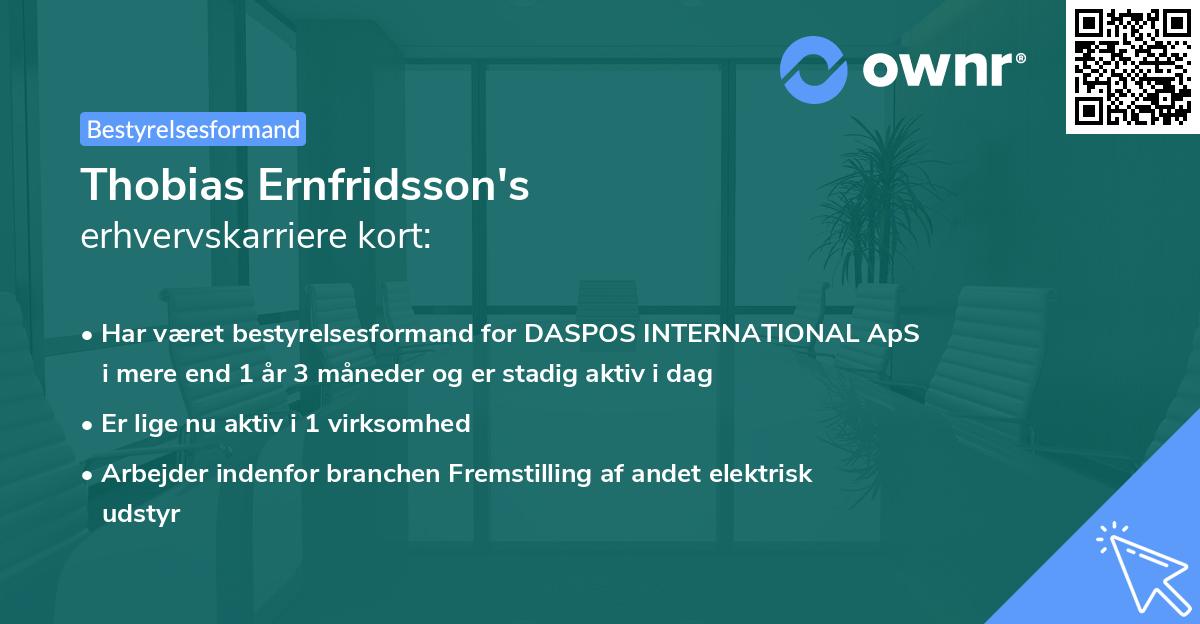 ownr®

Bestyrelsesformand

Thobias Ernfridsson's
erhvervskarriere kort:

• Har været bestyrelsesformand for DASPOS INTERNATIONAL ApS i mere end 1 år 3 måneder og er stadig aktiv i dag

• Er lige nu aktiv i 1 virksomhed

• Arbejder indenfor branchen Fremstilling af andet elektrisk udstyr